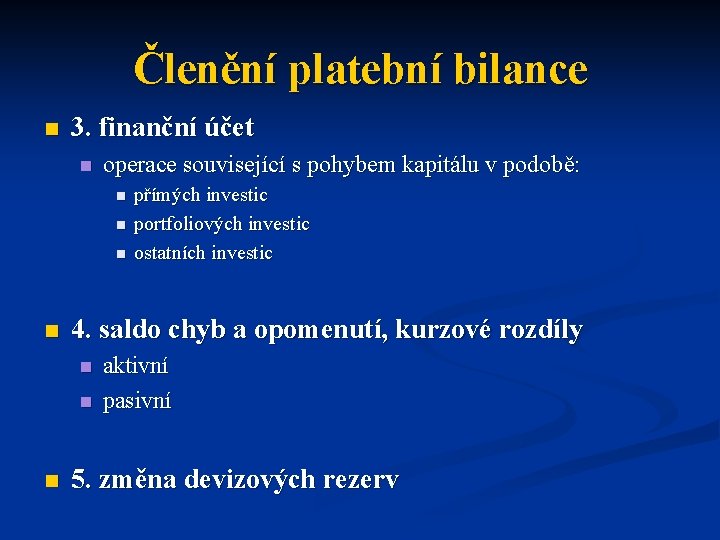 Členění platební bilance

3. finanční účet

operace související s pohybem kapitálu v podobě:

přímých investic

portfoliových investic

ostatních investic

4. saldo chyb a opomenutí, kurzové rozdíly

aktivní

pasivní

5. změna devizových rezerv